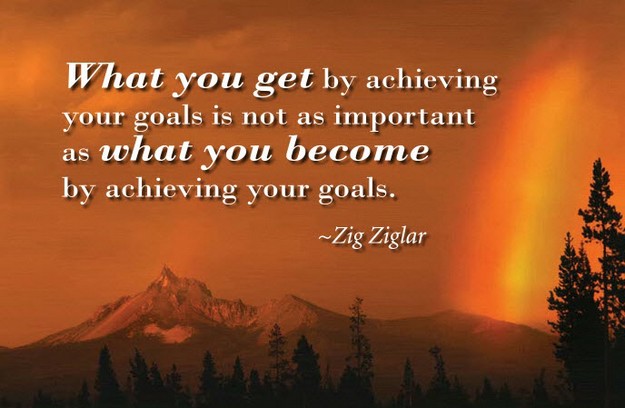 What you get by achieving your goals is not as important as what you become by achieving your goals.

~Zig Ziglar